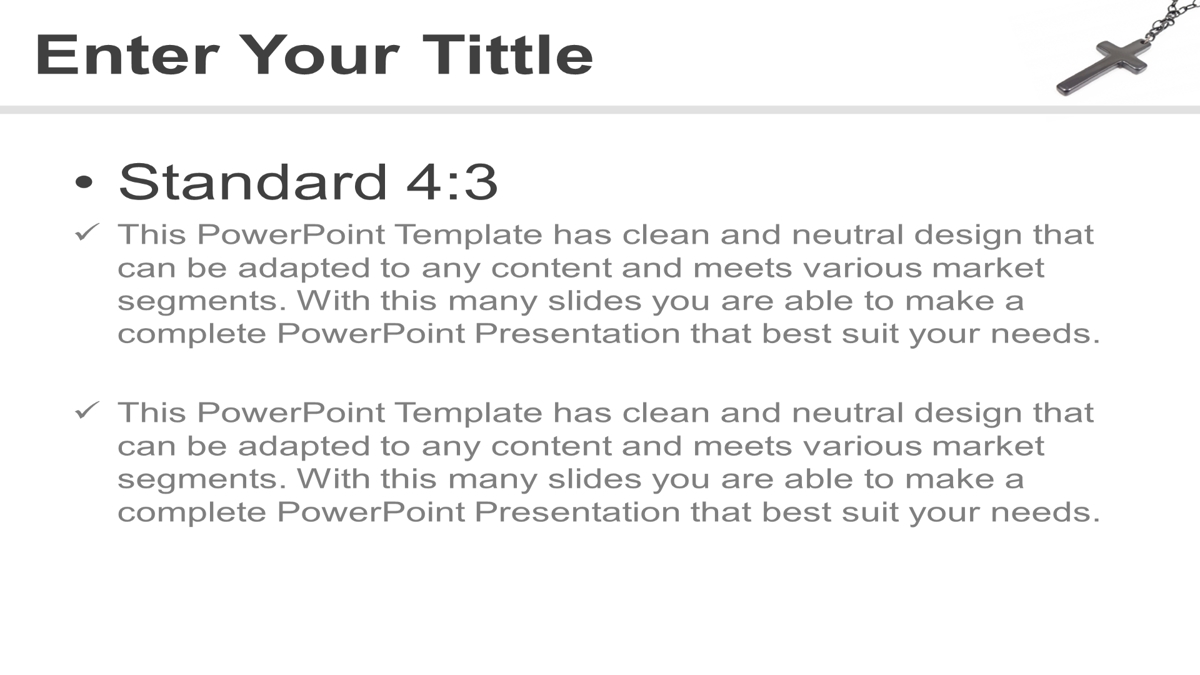 Enter Your Tittle

• Standard 4:3

✓ This PowerPoint Template has clean and neutral design that can be adapted to any content and meets various market segments. With this many slides you are able to make a complete PowerPoint Presentation that best suit your needs.

✓ This PowerPoint Template has clean and neutral design that can be adapted to any content and meets various market segments. With this many slides you are able to make a complete PowerPoint Presentation that best suit your needs.